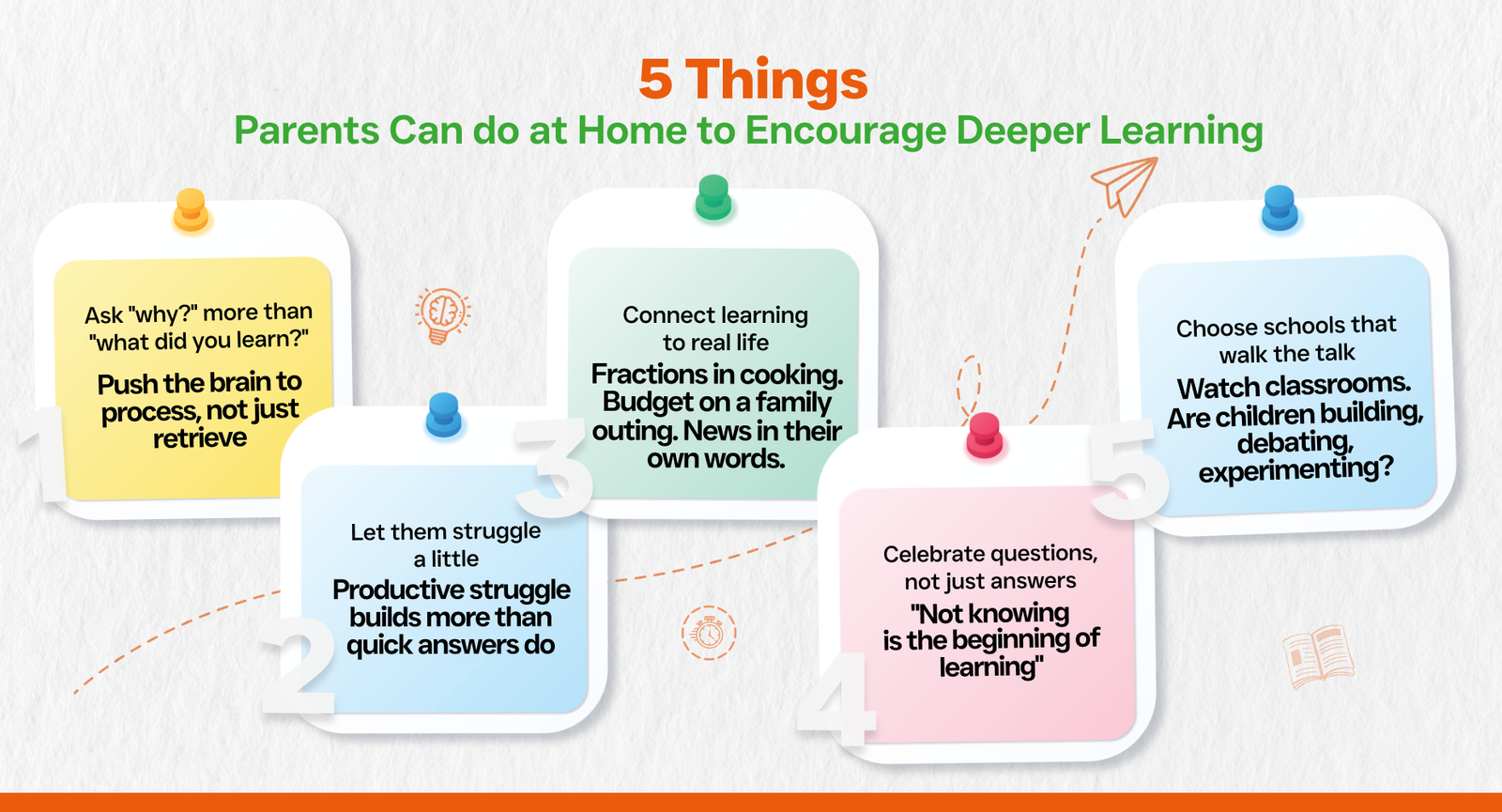 5 Things
Parents Can do at Home to Encourage Deeper Learning

1
Ask "why?" more than "what did you learn?"
Push the brain to process, not just retrieve

2
Let them struggle a little
Productive struggle builds more than quick answers do

3
Connect learning to real life
Fractions in cooking. Budget on a family outing. News in their own words.

4
Celebrate questions, not just answers
"Not knowing is the beginning of learning"

5
Choose schools that walk the talk
Watch classrooms. Are children building, debating, experimenting?